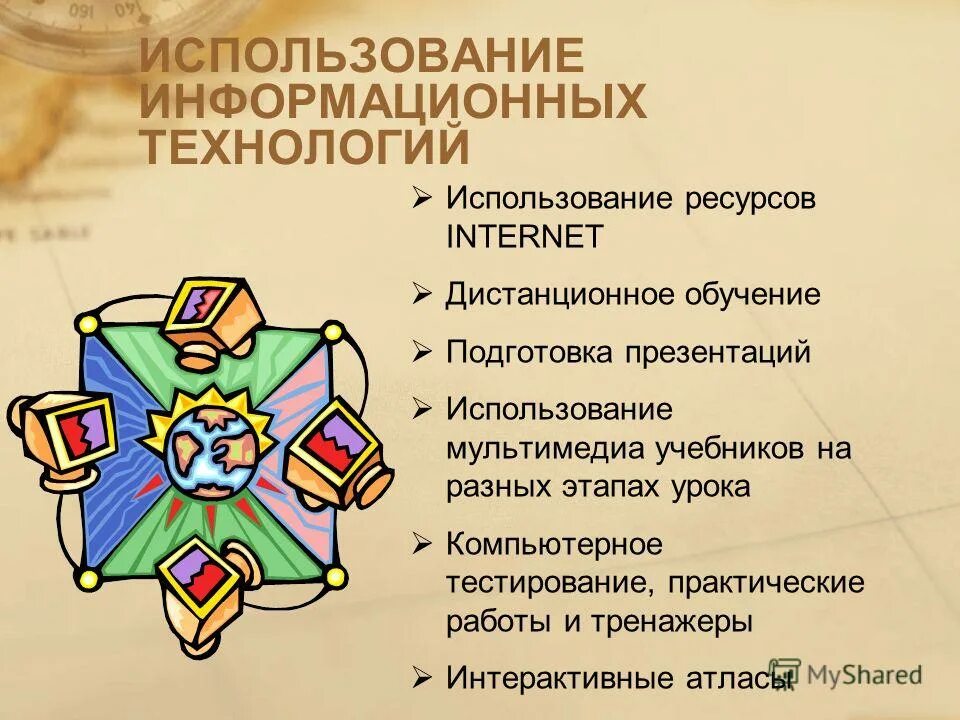 ИСПОЛЬЗОВАНИЕ ИНФОРМАЦИОННЫХ ТЕХНОЛОГИЙ

➢ Использование ресурсов INTERNET

➢ Дистанционное обучение

➢ Подготовка презентаций

➢ Использование мультимедиа учебников на разных этапах урока

➢ Компьютерное тестирование, практические работы и тренажеры

➢ Интерактивные атласы

MyShared